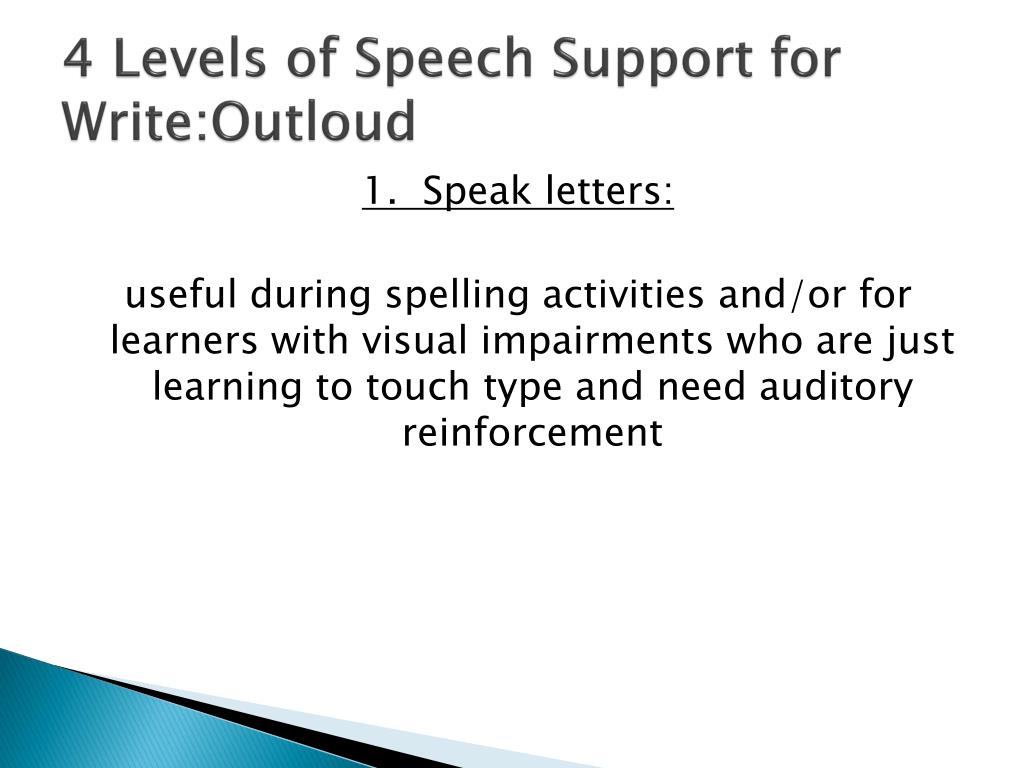 4 Levels of Speech Support for Write:Outloud

1. Speak letters:

useful during spelling activities and/or for learners with visual impairments who are just learning to touch type and need auditory reinforcement